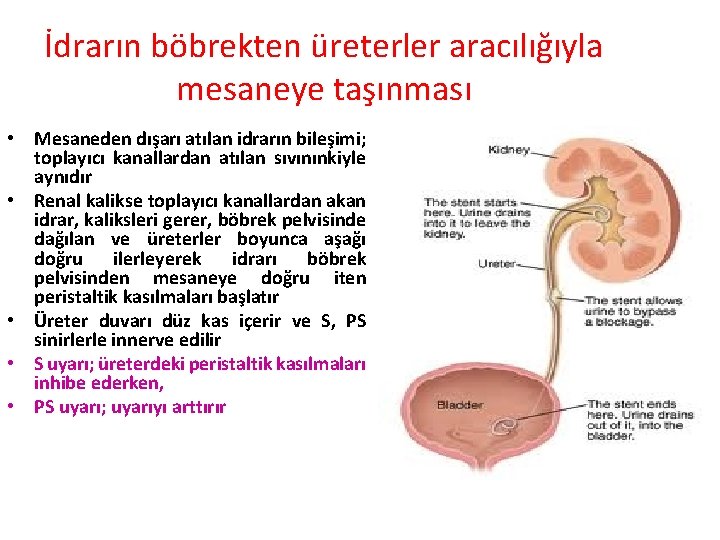 İdrarın böbrekten üreterler aracılığıyla mesaneye taşınması

• Mesaneden dışarı atılan idrarın bileşimi; toplayıcı kanallardan atılan sıvınınkiyle aynıdır
• Renal kalikse toplayıcı kanallardan akan idrar, kaliksleri gerer, böbrek pelvisinde dağılan ve üreterler boyunca aşağı doğru ilerleyerek idrarı böbrek pelvisinden mesaneye doğru iten peristaltik kasılmaları başlatır
• Üreter duvarı düz kas içerir ve S, PS sinirlerle innerve edilir
• S uyarı; üreterdeki peristaltik kasılmaları inhibe ederken,
• PS uyarı; uyarıyı arttırır

Kidney
The stent starts here. Urine drains into it to leave the kidney.
Ureter
The stent allows urine to bypass a blockage.
Bladder
The stent ends here. Urine drains out of it, into the bladder.